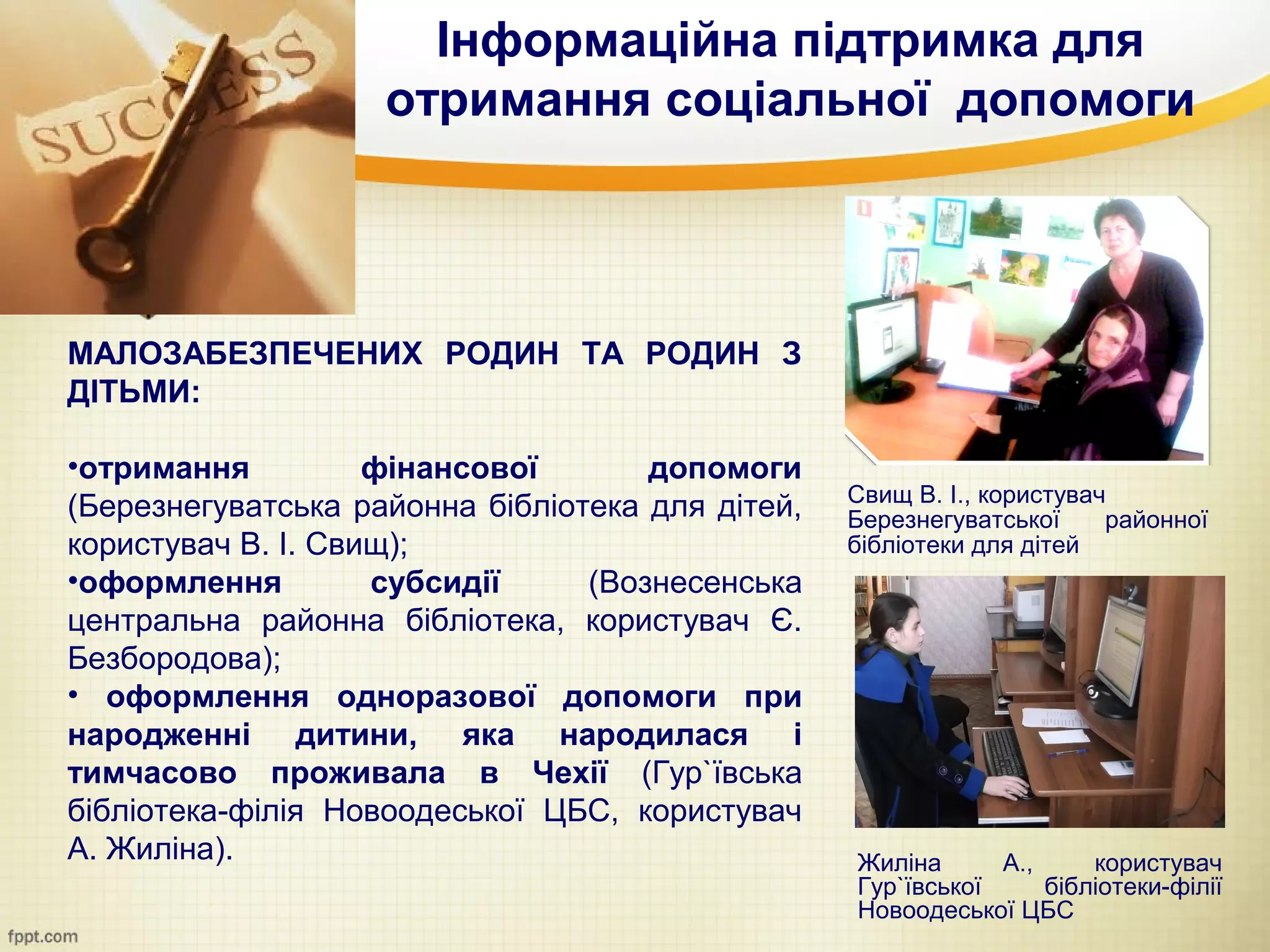 SUCCESS

Інформаційна підтримка для отримання соціальної допомоги

МАЛОЗАБЕЗПЕЧЕНИХ РОДИН ТА РОДИН З ДІТЬМИ:

•отримання фінансової допомоги (Березнегуватська районна бібліотека для дітей, користувач В. І. Свищ);
•оформлення субсидії (Вознесенська центральна районна бібліотека, користувач Є. Безбородова);
• оформлення одноразової допомоги при народженні дитини, яка народилася і тимчасово проживала в Чехії (Гур`ївська бібліотека-філія Новоодеської ЦБС, користувач А. Жиліна).

Свищ В. І., користувач Березнегуватської районної бібліотеки для дітей

Жиліна А., користувач Гур`ївської бібліотеки-філії Новоодеської ЦБС

fppt.com